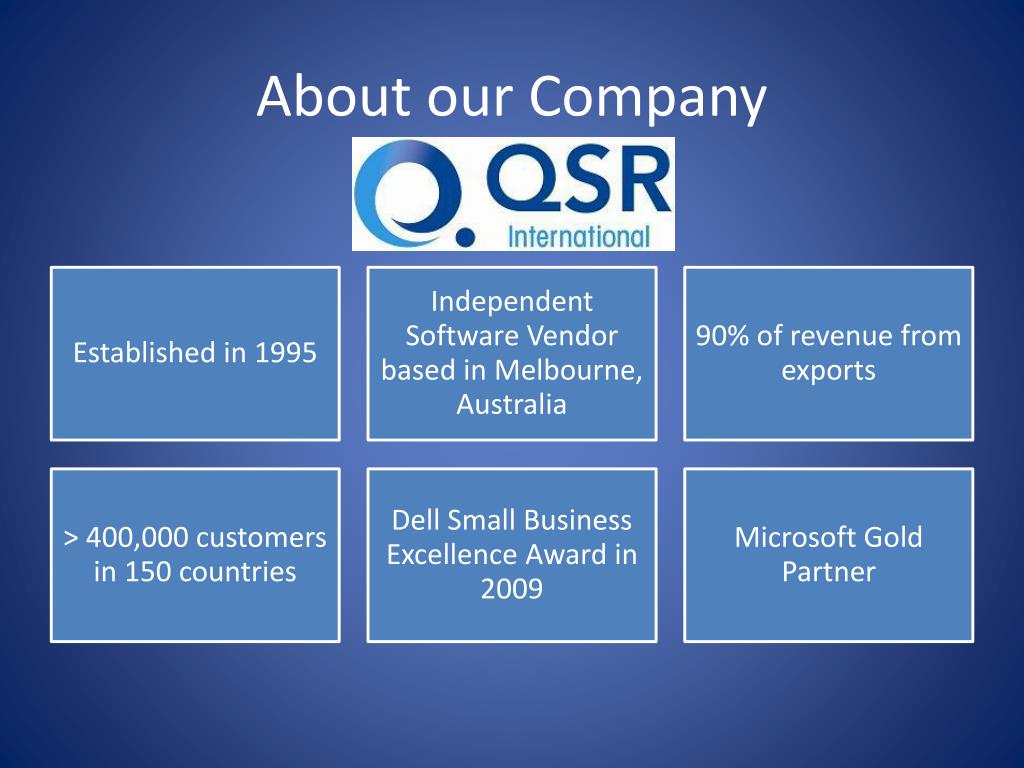 About our Company

QSR International

Established in 1995

Independent Software Vendor based in Melbourne, Australia

90% of revenue from exports

> 400,000 customers in 150 countries

Dell Small Business Excellence Award in 2009

Microsoft Gold Partner